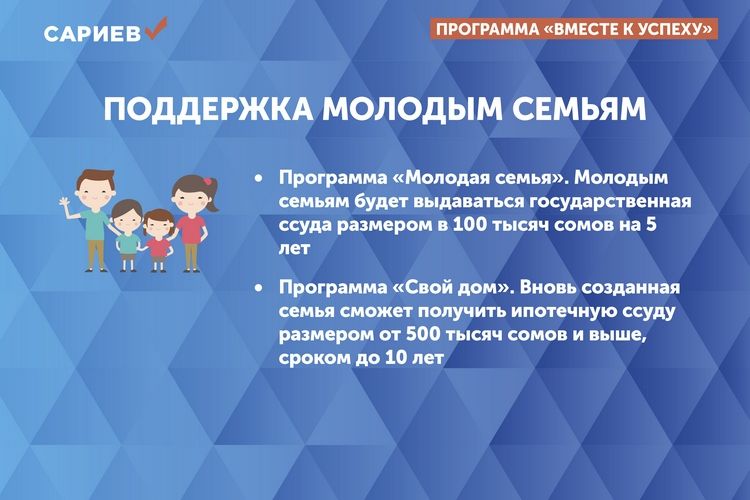 САРИЕВ

ПРОГРАММА «ВМЕСТЕ К УСПЕХУ»

ПОДДЕРЖКА МОЛОДЫМ СЕМЬЯМ

• Программа «Молодая семья». Молодым семьям будет выдаваться государственная ссуда размером в 100 тысяч сомов на 5 лет

• Программа «Свой дом». Вновь созданная семья сможет получить ипотечную ссуду размером от 500 тысяч сомов и выше, сроком до 10 лет